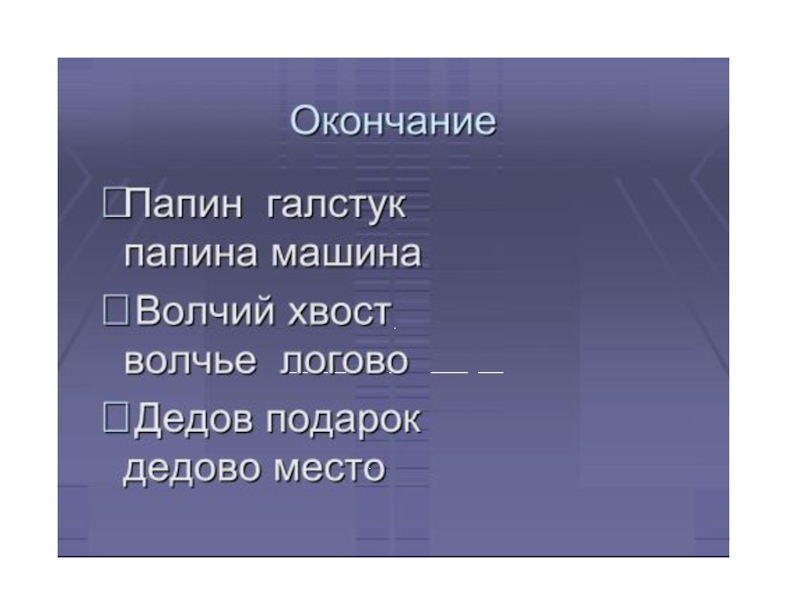 Окончание

Папин галстук папина машина

Волчий хвост волчье логово

Дедов подарок дедово место